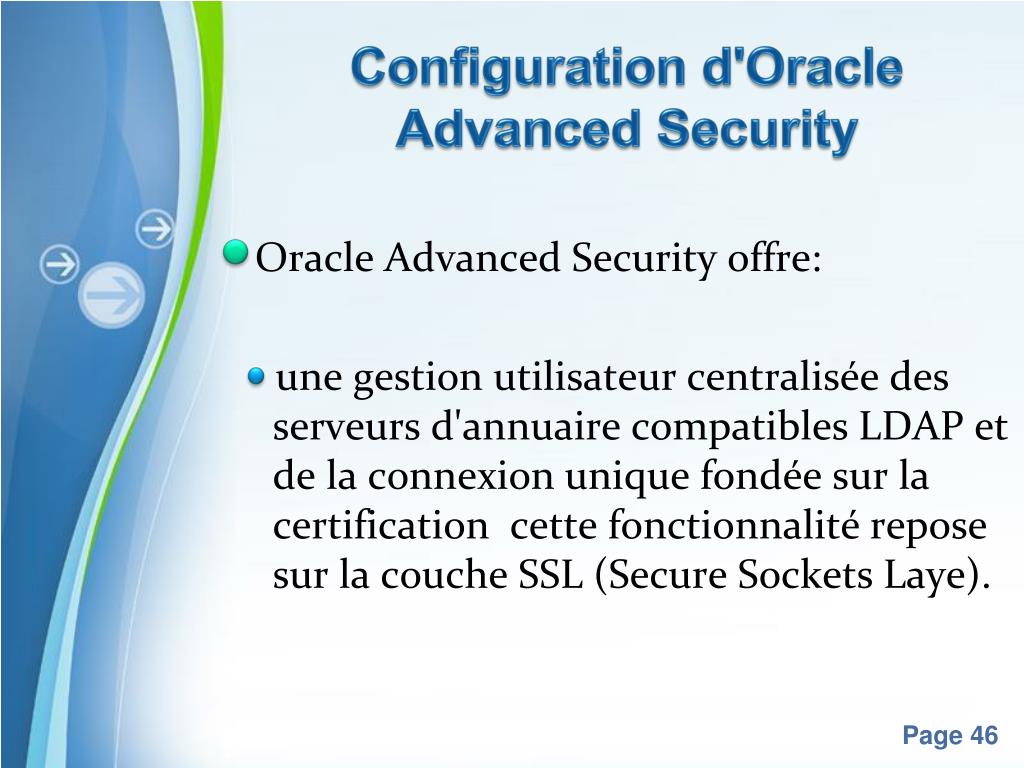 Configuration d'Oracle Advanced Security

Oracle Advanced Security offre:

une gestion utilisateur centralisée des serveurs d'annuaire compatibles LDAP et de la connexion unique fondée sur la certification cette fonctionnalité repose sur la couche SSL (Secure Sockets Laye).

Page 46